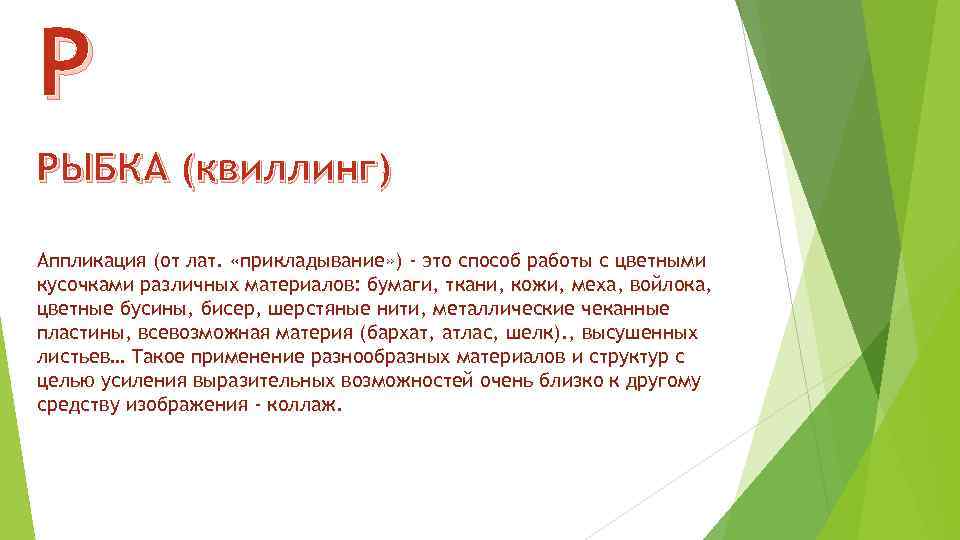 Р

РЫБКА (квиллинг)

Аппликация (от лат. «прикладывание») - это способ работы с цветными кусочками различных материалов: бумаги, ткани, кожи, меха, войлока, цветные бусины, бисер, шерстяные нити, металлические чеканные пластины, всевозможная материя (бархат, атлас, шелк)., высушенных листьев… Такое применение разнообразных материалов и структур с целью усиления выразительных возможностей очень близко к другому средству изображения - коллаж.